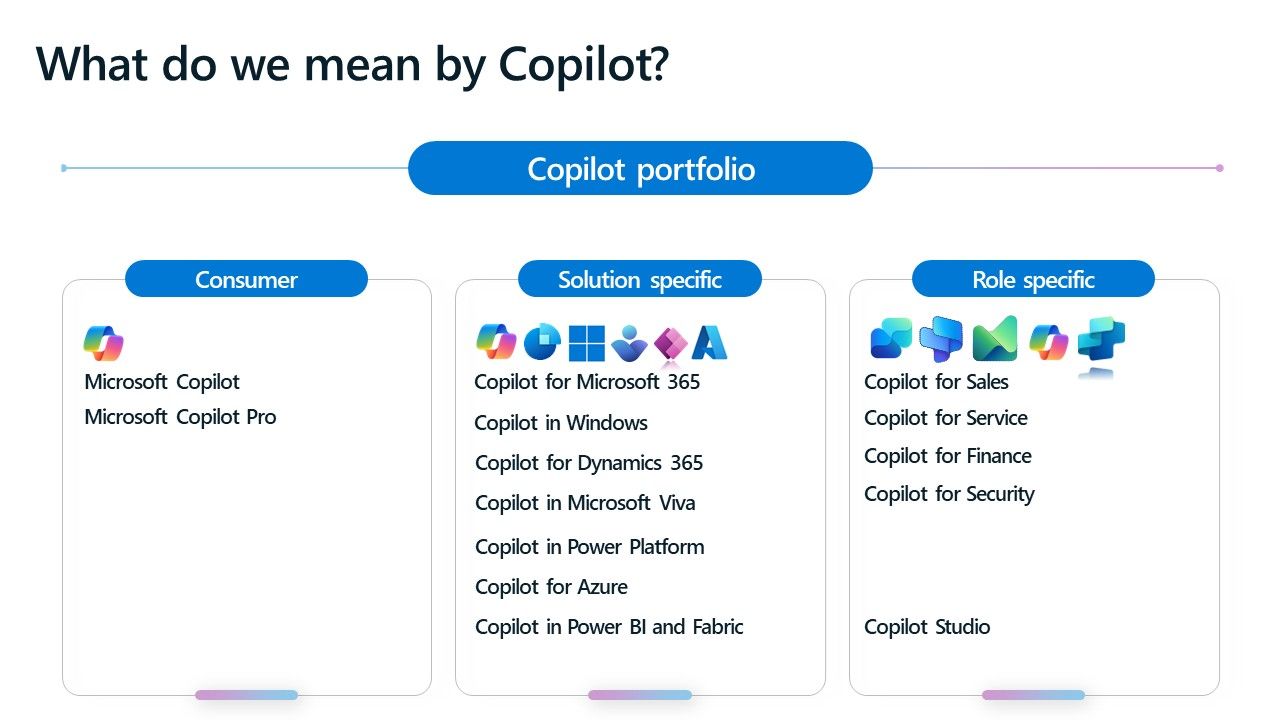 What do we mean by Copilot?

Copilot portfolio

Consumer

Microsoft Copilot
Microsoft Copilot Pro

Solution specific

Copilot for Microsoft 365
Copilot in Windows
Copilot for Dynamics 365
Copilot in Microsoft Viva
Copilot in Power Platform
Copilot for Azure
Copilot in Power BI and Fabric

Role specific

Copilot for Sales
Copilot for Service
Copilot for Finance
Copilot for Security

Copilot Studio